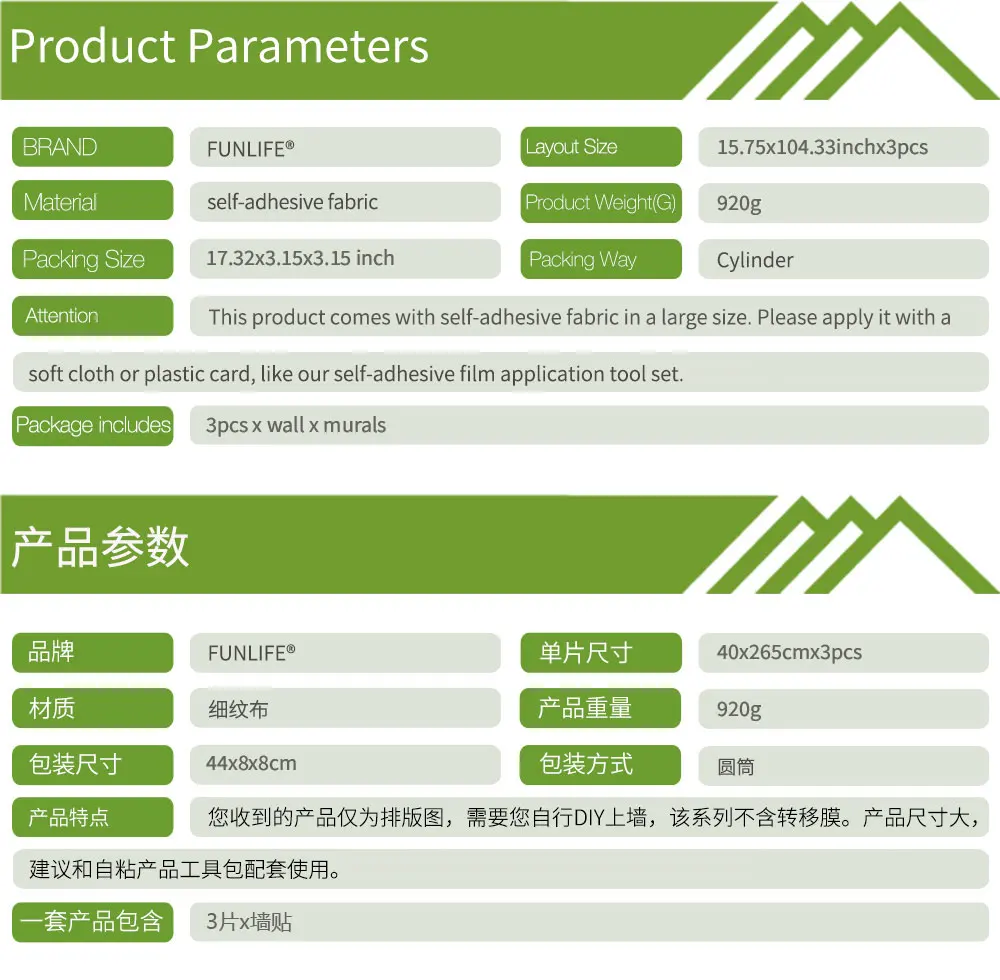 Product Parameters

| BRAND | FUNLIFE® | Layout Size | 15.75x104.33inchx3pcs |
|---|---|---|---|
| Material | self-adhesive fabric | Product Weight(G) | 920g |
| Packing Size | 17.32x3.15x3.15 inch | Packing Way | Cylinder |

Attention
This product comes with self-adhesive fabric in a large size. Please apply it with a soft cloth or plastic card, like our self-adhesive film application tool set.

Package includes
3pcs x wall x murals

产品参数

| 品牌 | FUNLIFE® | 单片尺寸 | 40x265cmx3pcs |
|---|---|---|---|
| 材质 | 细纹布 | 产品重量 | 920g |
| 包装尺寸 | 44x8x8cm | 包装方式 | 圆筒 |

产品特点
您收到的产品仅为排版图，需要您自行DIY上墙，该系列不含转移膜。产品尺寸大，建议和自粘产品工具包配套使用。

一套产品包含
3片x墙贴